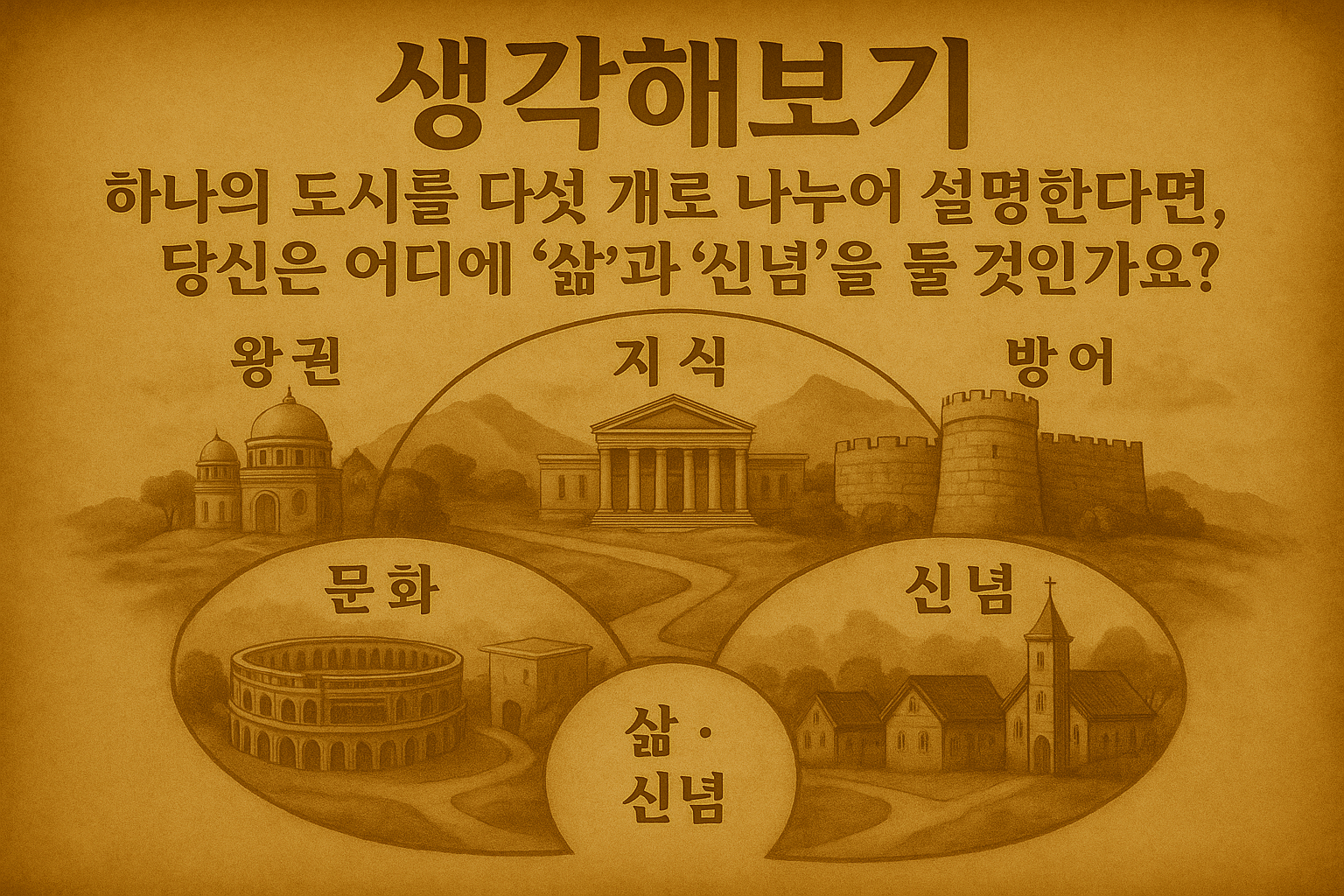 생각해보기

하나의 도시를 다섯 개로 나누어 설명한다면, 당신은 어디에 '삶'과 '신념'을 둘 것인가요?

왕권

지식

방어

문화

신념

삶 · 신념